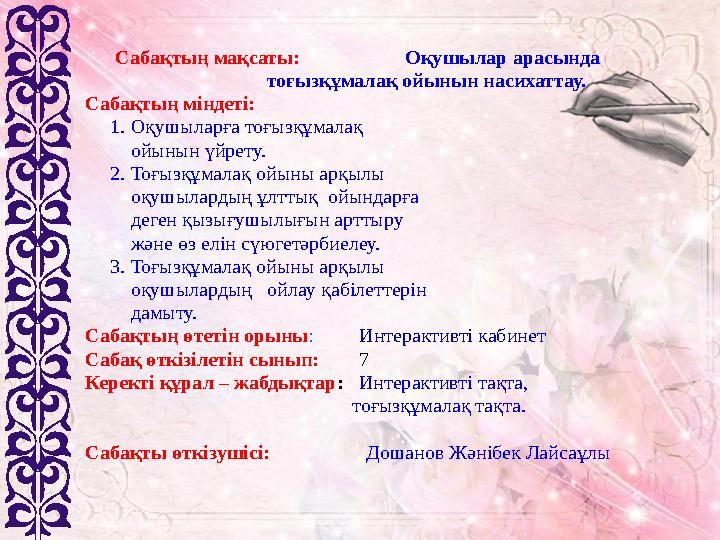 Сабақтың мақсаты: Оқушылар арасында тоғызқұмалақ ойынын насихаттау.

Сабақтың міндеті:

1. Оқушыларға тоғызқұмалақ ойынын үйрету.
2. Тоғызқұмалақ ойыны арқылы оқушылардың ұлттық ойындарға деген қызығушылығын арттыру және өз елін сүюгетәрбиелеу.
3. Тоғызқұмалақ ойыны арқылы оқушылардың ойлау қабілеттерін дамыту.

Сабақтың өтетін орыны: Интерактивті кабинет

Сабақ өткізілетін сынып: 7

Керекті құрал – жабдықтар: Интерактивті тақта, тоғызқұмалақ тақта.

Сабақты өткізушісі: Дошанов Жәнібек Лайсаұлы